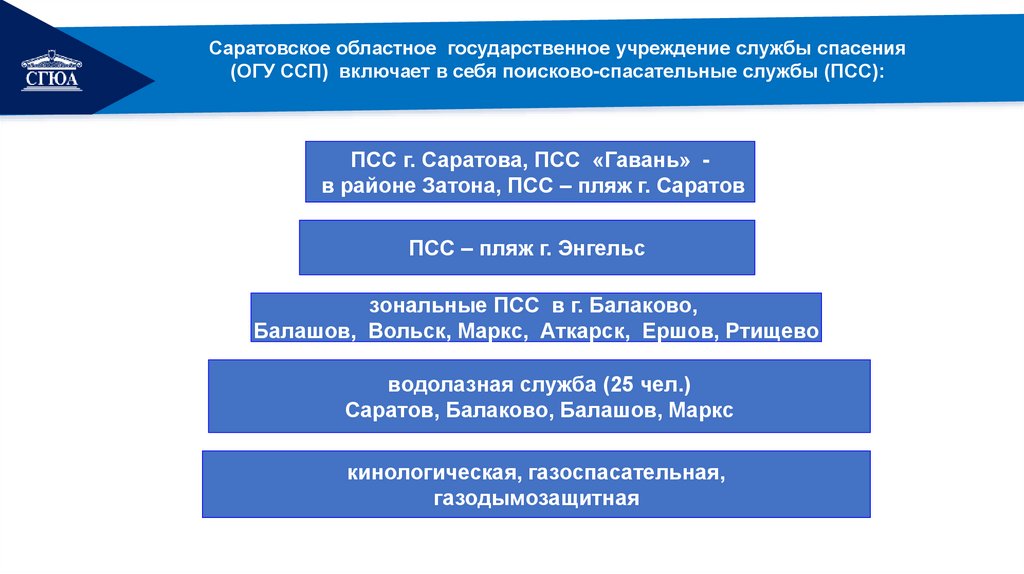 СГЮА

Саратовское областное государственное учреждение службы спасения (ОГУ ССП) включает в себя поисково-спасательные службы (ПСС):

ПСС г. Саратова, ПСС «Гавань» - в районе Затона, ПСС – пляж г. Саратов

ПСС – пляж г. Энгельс

зональные ПСС в г. Балаково, Балашов, Вольск, Маркс, Аткарск, Ершов, Ртищево

водолазная служба (25 чел.) Саратов, Балаково, Балашов, Маркс

кинологическая, газоспасательная, газодымозащитная